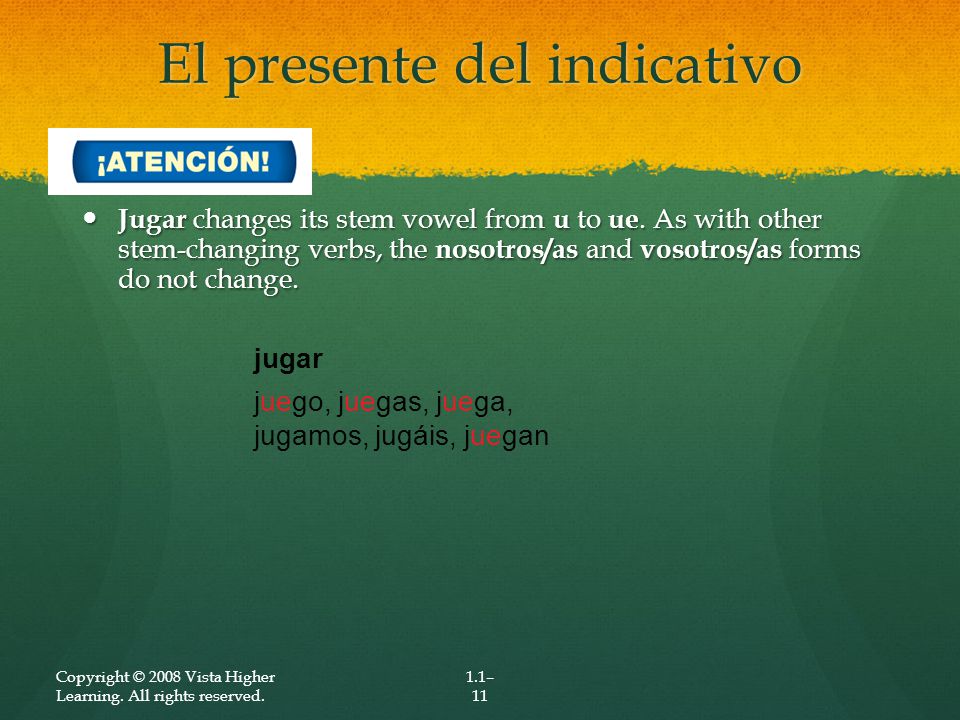 El presente del indicativo

¡ATENCIÓN!

• Jugar changes its stem vowel from u to ue. As with other stem-changing verbs, the nosotros/as and vosotros/as forms do not change.

jugar

juego, juegas, juega,
jugamos, jugáis, juegan

Copyright © 2008 Vista Higher Learning. All rights reserved.

1.1–11